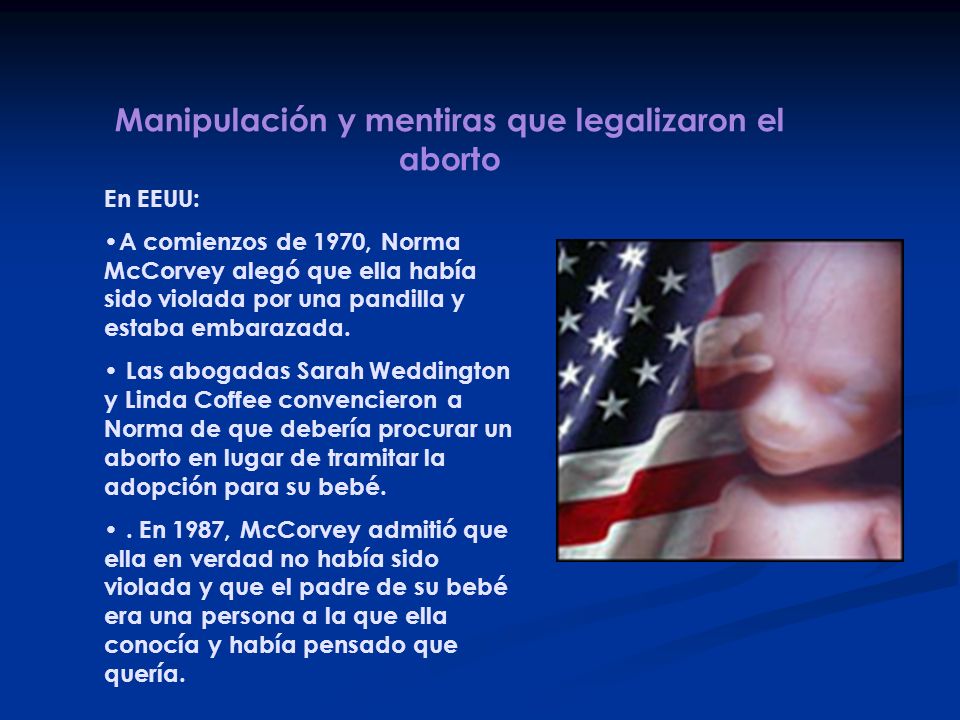 Manipulación y mentiras que legalizaron el aborto

En EEUU:

•A comienzos de 1970, Norma McCorvey alegó que ella había sido violada por una pandilla y estaba embarazada.

• Las abogadas Sarah Weddington y Linda Coffee convencieron a Norma de que debería procurar un aborto en lugar de tramitar la adopción para su bebé.

• . En 1987, McCorvey admitió que ella en verdad no había sido violada y que el padre de su bebé era una persona a la que ella conocía y había pensado que quería.